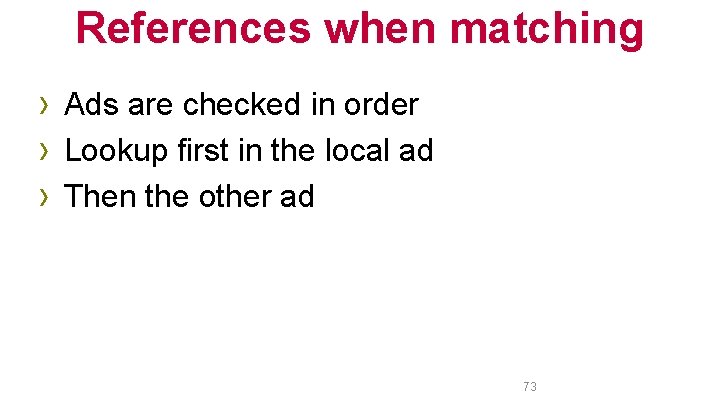 References when matching

› Ads are checked in order
› Lookup first in the local ad
› Then the other ad

73